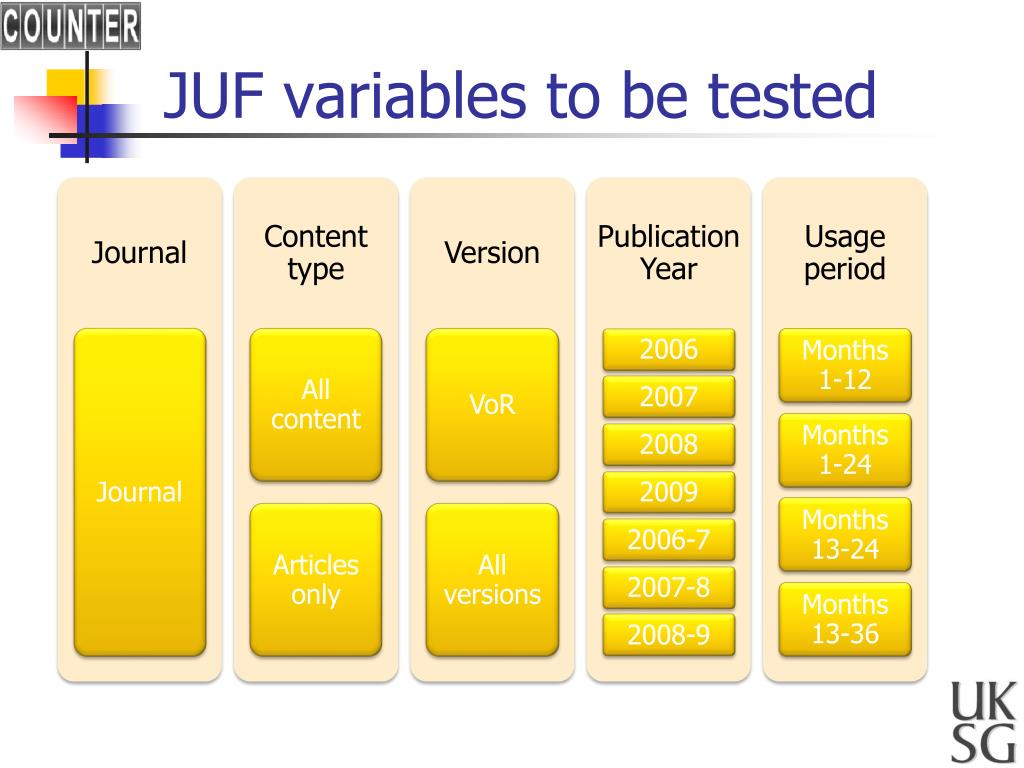 COUNTER

JUF variables to be tested

Journal

Journal

Content type

All content

Articles only

Version

VoR

All versions

Publication Year

2006

2007

2008

2009

2006-7

2007-8

2008-9

Usage period

Months 1-12

Months 1-24

Months 13-24

Months 13-36

UK SG